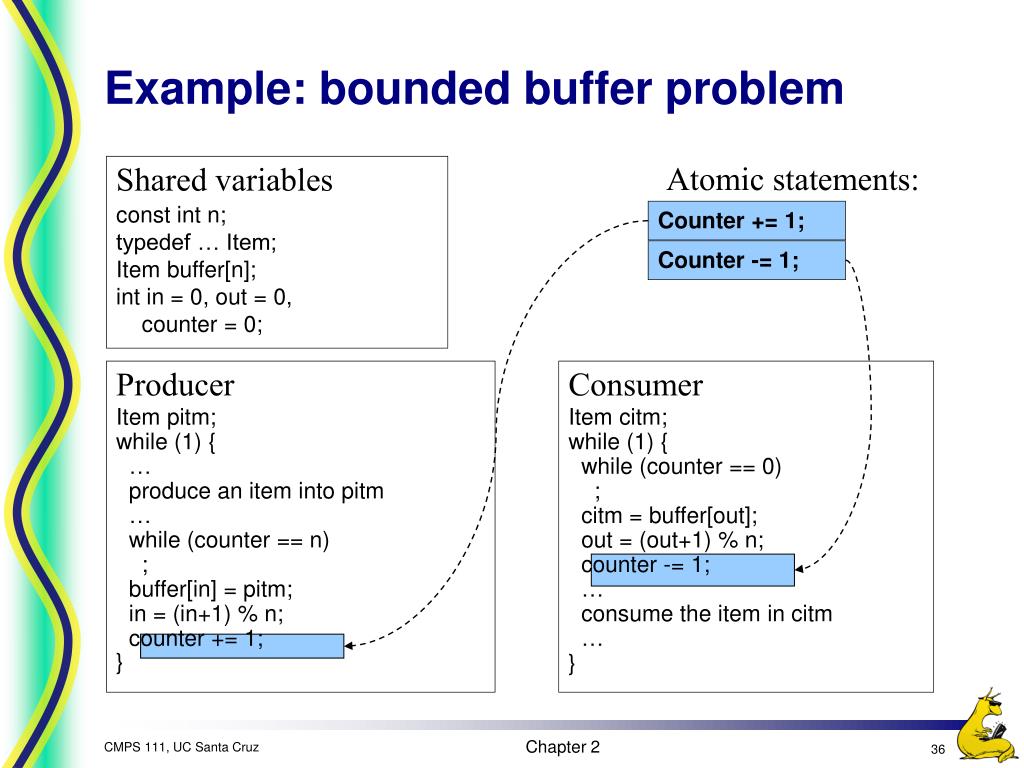 Example: bounded buffer problem

Shared variables
const int n;
typedef … Item;
Item buffer[n];
int in = 0, out = 0,
counter = 0;

Atomic statements:

Counter += 1;

Counter -= 1;

Producer
Item pitm;
while (1) {
…
produce an item into pitm
…
while (counter == n)
;
buffer[in] = pitm;
in = (in+1) % n;
counter += 1;
}

Consumer
Item citm;
while (1) {
while (counter == 0)
;
citm = buffer[out];
out = (out+1) % n;
counter -= 1;
…
consume the item in citm
…
}

CMPS 111, UC Santa Cruz

Chapter 2

36